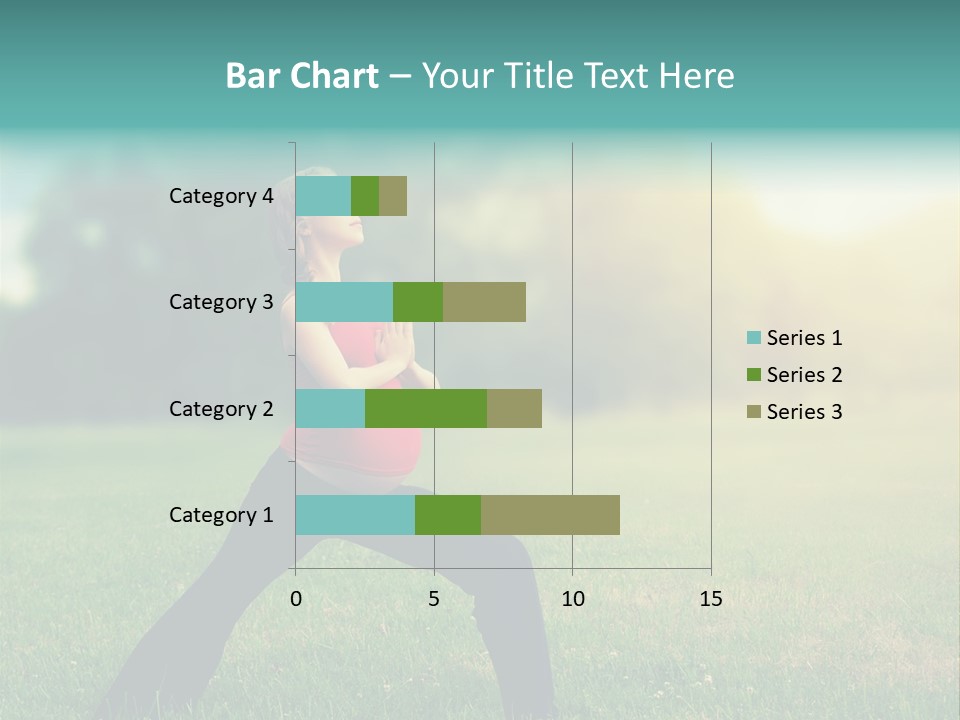 Bar Chart – Your Title Text Here

Category 4
Category 3
Category 2
Category 1

0
5
10
15

Series 1
Series 2
Series 3